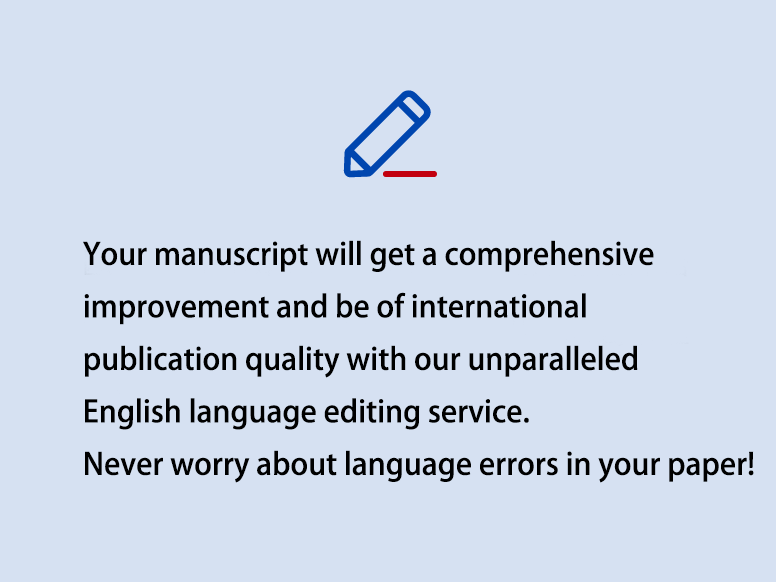 Your manuscript will get a comprehensive improvement and be of international publication quality with our unparalleled English language editing service.
Never worry about language errors in your paper!